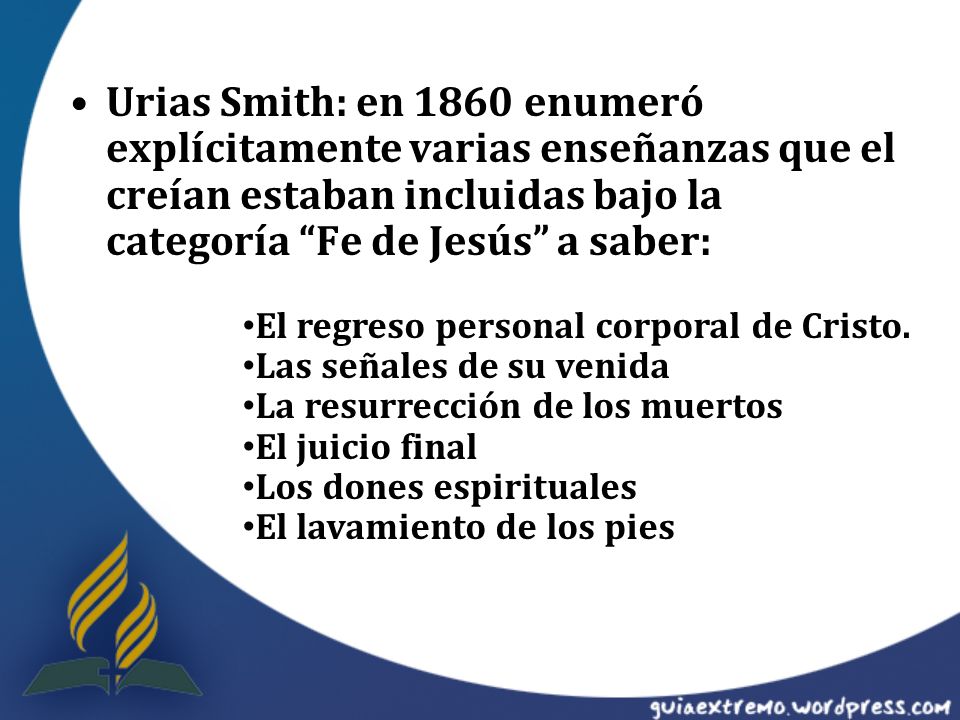 • Urias Smith: en 1860 enumeró explícitamente varias enseñanzas que el creían estaban incluidas bajo la categoría “Fe de Jesús” a saber:

•El regreso personal corporal de Cristo.
•Las señales de su venida
•La resurrección de los muertos
•El juicio final
•Los dones espirituales
•El lavamiento de los pies

guiaextremo.wordpress.com